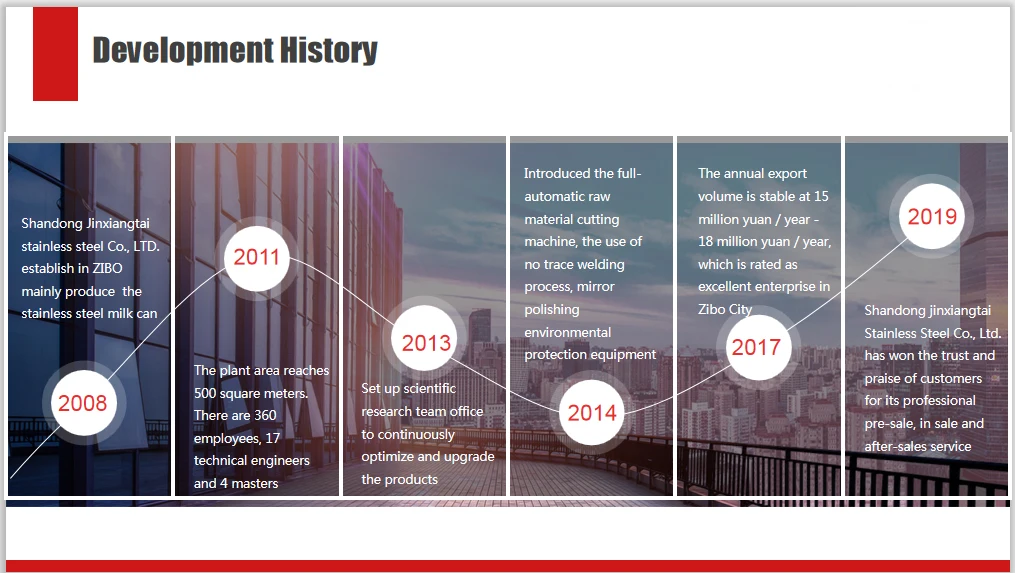 Development History

Shandong Jinxiangtai stainless steel Co., LTD. establish in ZIBO mainly produce the stainless steel milk can

2008

2011

The plant area reaches 500 square meters. There are 360 employees, 17 technical engineers and 4 masters

2013

Set up scientific research team office to continuously optimize and upgrade the products

Introduced the full-automatic raw material cutting machine, the use of no trace welding process, mirror polishing environmental protection equipment

2014

The annual export volume is stable at 15 million yuan / year - 18 million yuan / year, which is rated as excellent enterprise in Zibo City

2017

2019

Shandong jinxiangtai Stainless Steel Co., Ltd. has won the trust and praise of customers for its professional pre-sale, in sale and after-sales service